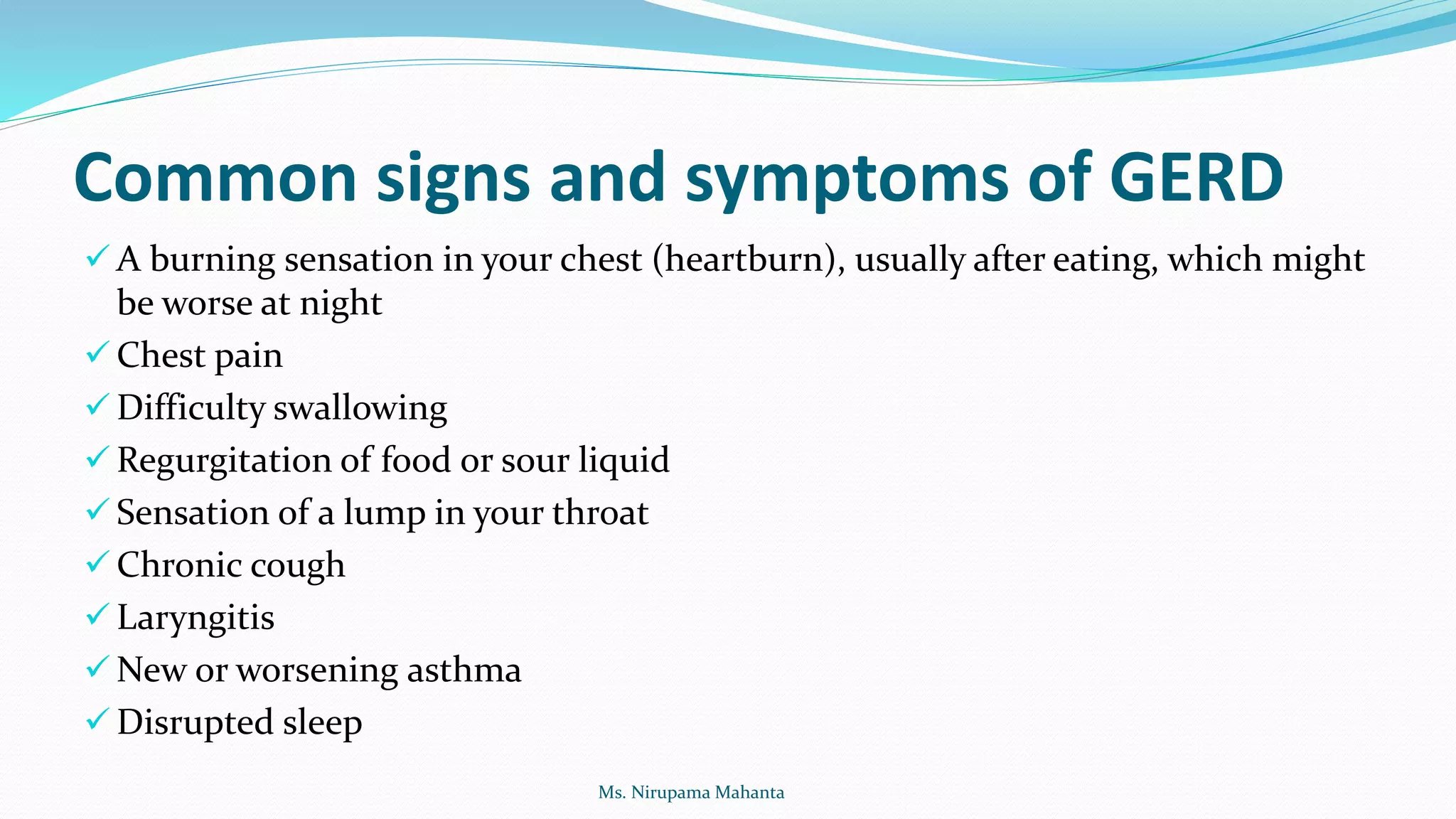 Common signs and symptoms of GERD

✓ A burning sensation in your chest (heartburn), usually after eating, which might be worse at night
✓ Chest pain
✓ Difficulty swallowing
✓ Regurgitation of food or sour liquid
✓ Sensation of a lump in your throat
✓ Chronic cough
✓ Laryngitis
✓ New or worsening asthma
✓ Disrupted sleep

Ms. Nirupama Mahanta